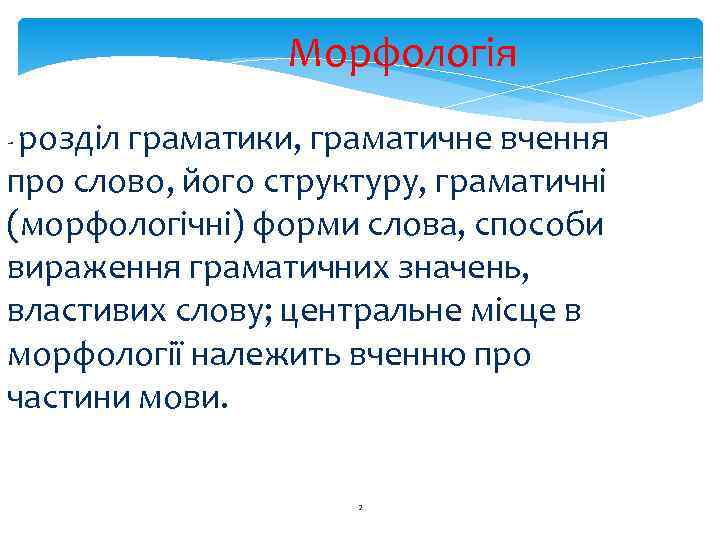 Морфологія

- розділ граматики, граматичне вчення про слово, його структуру, граматичні (морфологічні) форми слова, способи вираження граматичних значень, властивих слову; центральне місце в морфології належить вченню про частини мови.

2